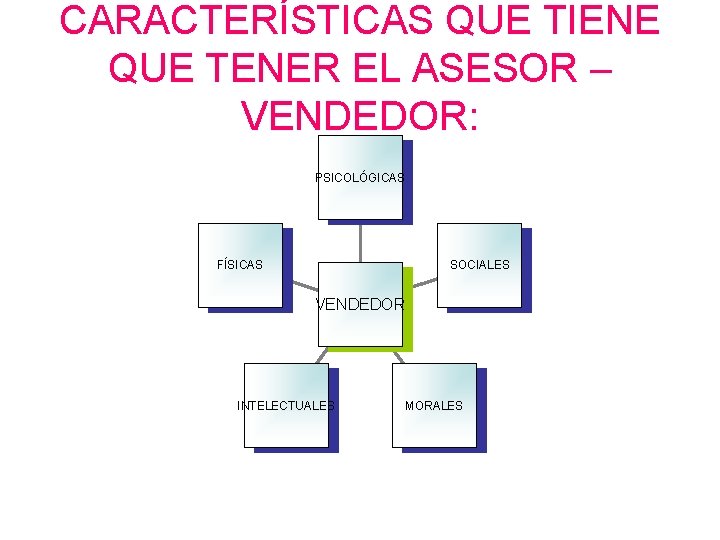 CARACTERÍSTICAS QUE TIENE QUE TENER EL ASESOR – VENDEDOR:

PSICOLÓGICAS

FÍSICAS

SOCIALES

VENDEDOR

INTELECTUALES

MORALES